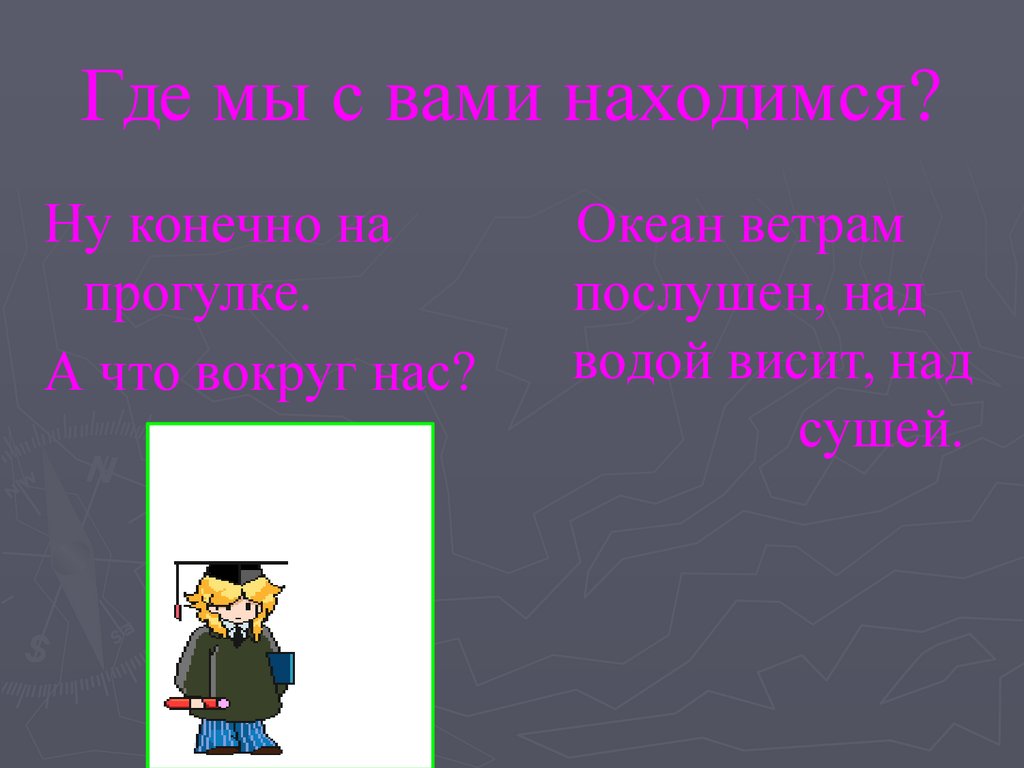 Где мы с вами находимся?

Ну конечно на прогулке.

А что вокруг нас?

Океан ветрам послушен, над водой висит, над сушей.